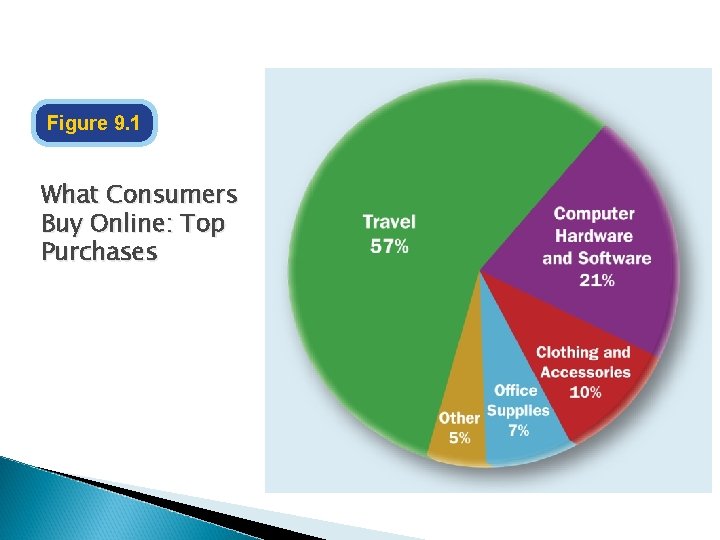 Figure 9.1

What Consumers Buy Online: Top Purchases

Travel
57%

Computer Hardware and Software
21%

Clothing and Accessories
10%

Office Supplies
7%

Other
5%